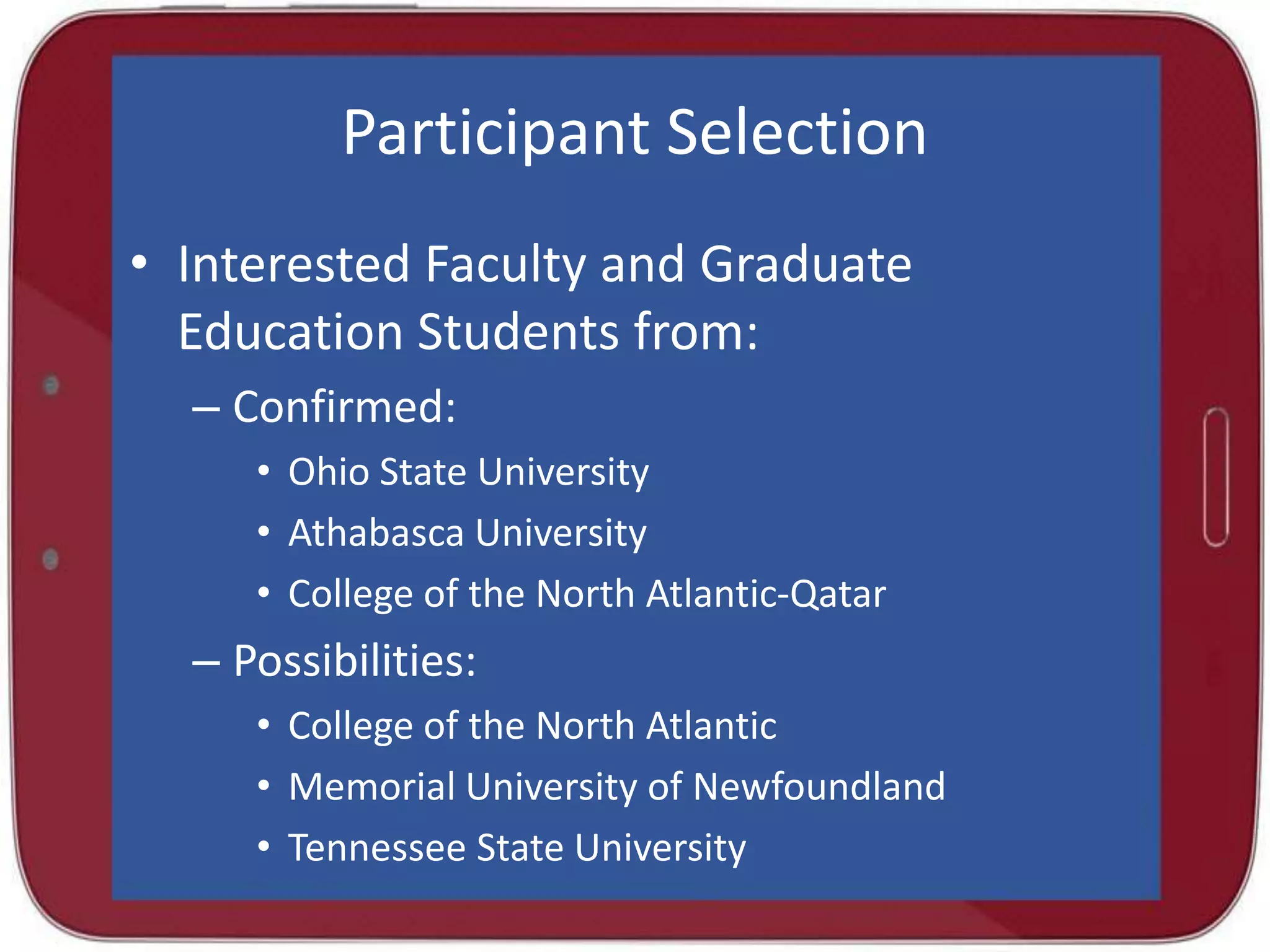 Participant Selection

• Interested Faculty and Graduate Education Students from:
  – Confirmed:
    • Ohio State University
    • Athabasca University
    • College of the North Atlantic-Qatar
  – Possibilities:
    • College of the North Atlantic
    • Memorial University of Newfoundland
    • Tennessee State University